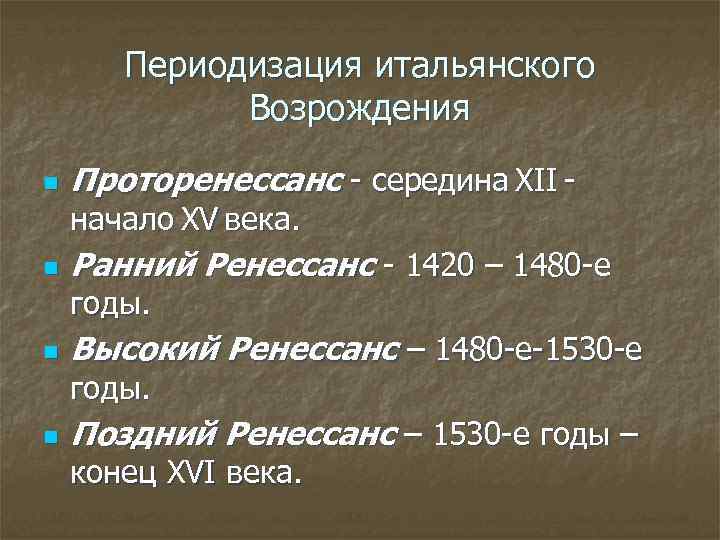 Периодизация итальянского Возрождения

Проторенессанс - середина XII - начало XV века.

Ранний Ренессанс - 1420 – 1480-е годы.

Высокий Ренессанс – 1480-е-1530-е годы.

Поздний Ренессанс – 1530-е годы – конец XVI века.